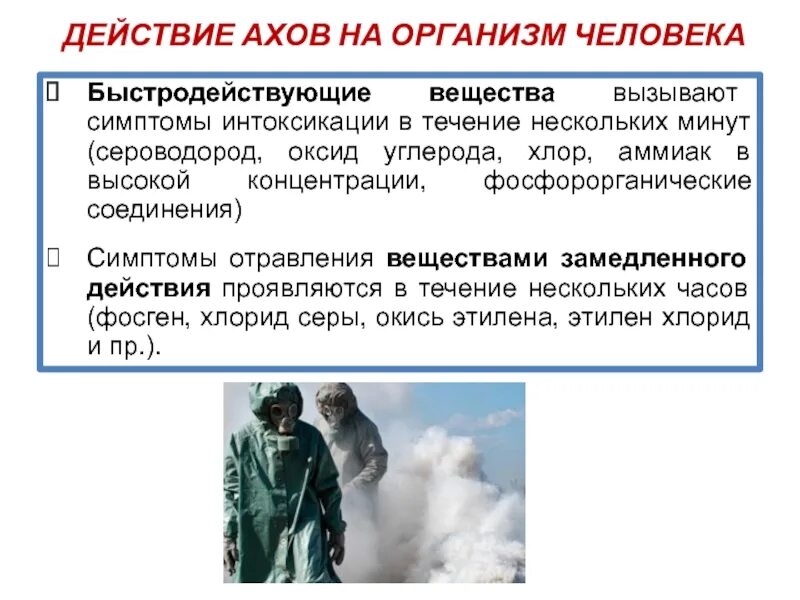 ДЕЙСТВИЕ АХОВ НА ОРГАНИЗМ ЧЕЛОВЕКА

 Быстродействующие вещества вызывают симптомы интоксикации в течение нескольких минут (сероводород, оксид углерода, хлор, аммиак в высокой концентрации, фосфорорганические соединения)

 Симптомы отравления веществами замедленного действия проявляются в течение нескольких часов (фосген, хлорид серы, окись этилена, этилен хлорид и пр.).